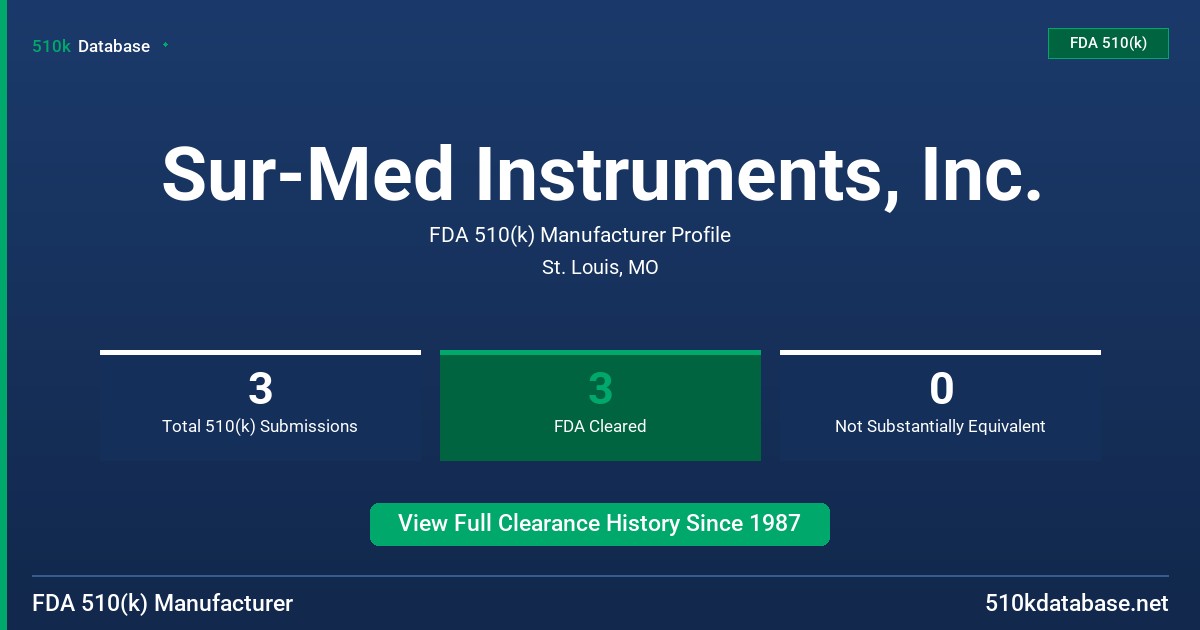 510k Database

FDA 510(k)

Sur-Med Instruments, Inc.

FDA 510(k) Manufacturer Profile

St. Louis, MO

3
Total 510(k) Submissions

3
FDA Cleared

0
Not Substantially Equivalent

View Full Clearance History Since 1987

FDA 510(k) Manufacturer

510kdatabase.net